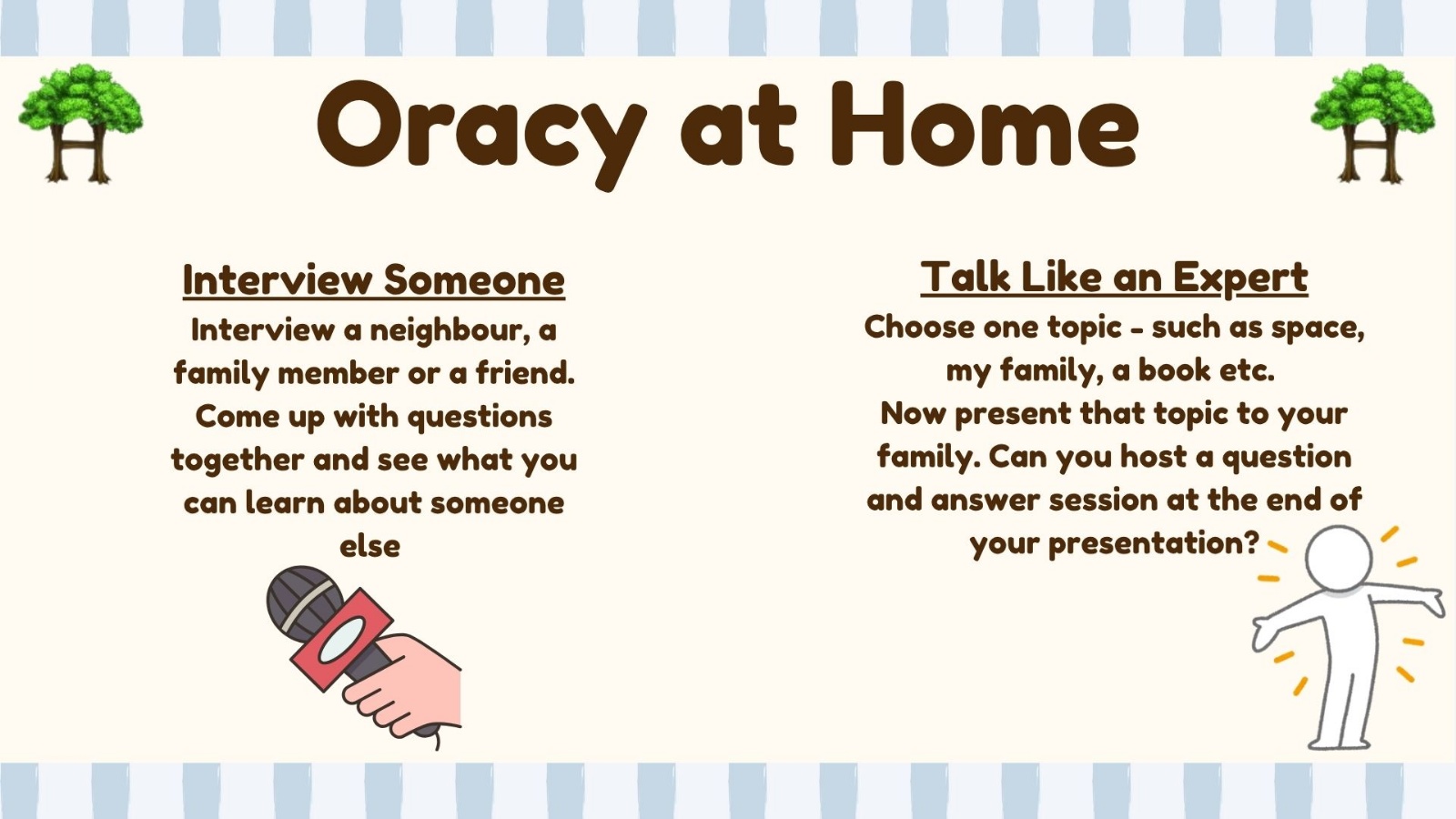 Oracy at Home

Interview Someone
Interview a neighbour, a family member or a friend. Come up with questions together and see what you can learn about someone else

Talk Like an Expert
Choose one topic - such as space, my family, a book etc.
Now present that topic to your family. Can you host a question and answer session at the end of your presentation?